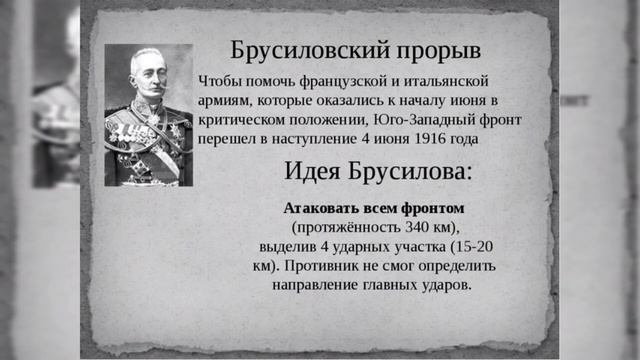 Брусиловский прорыв

Чтобы помочь французской и итальянской армиям, которые оказались к началу июня в критическом положении, Юго-Западный фронт перешел в наступление 4 июня 1916 года

Идея Брусилова:

Атаковать всем фронтом (протяжённость 340 км), выделив 4 ударных участка (15-20 км). Противник не смог определить направление главных ударов.